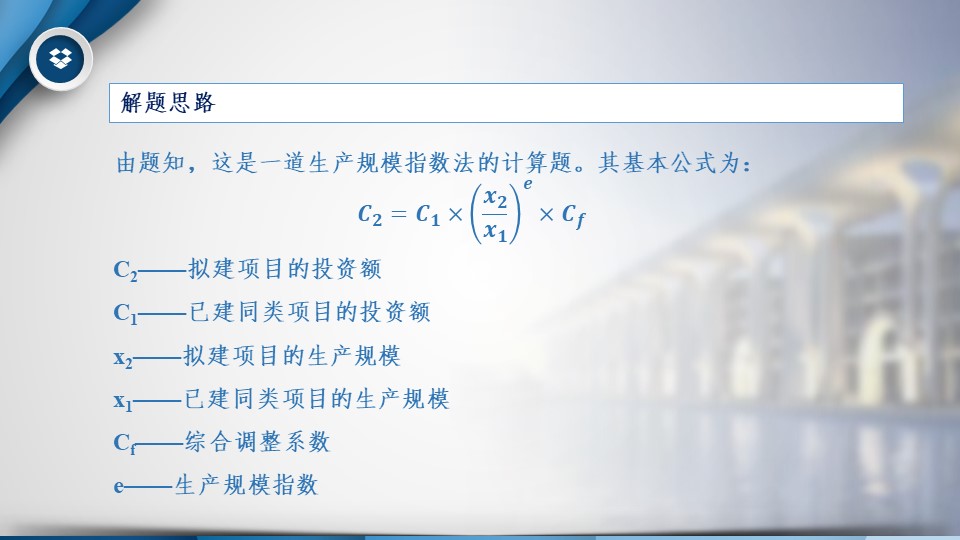 解题思路

由题知，这是一道生产规模指数法的计算题。其基本公式为：

$C_2 = C_1 \times \left(\frac{x_2}{x_1}\right)^e \times C_f$

$C_2$——拟建项目的投资额

$C_1$——已建同类项目的投资额

$x_2$——拟建项目的生产规模

$x_1$——已建同类项目的生产规模

$C_f$——综合调整系数

e——生产规模指数